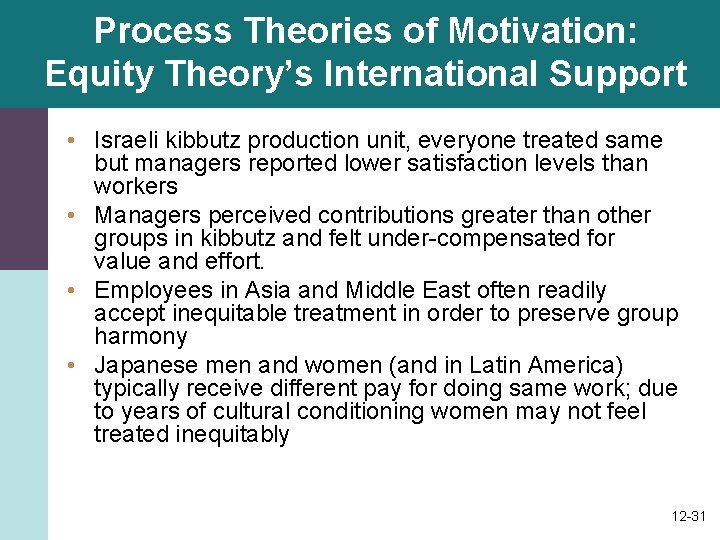 Process Theories of Motivation: Equity Theory's International Support

• Israeli kibbutz production unit, everyone treated same but managers reported lower satisfaction levels than workers
• Managers perceived contributions greater than other groups in kibbutz and felt under-compensated for value and effort.
• Employees in Asia and Middle East often readily accept inequitable treatment in order to preserve group harmony
• Japanese men and women (and in Latin America) typically receive different pay for doing same work; due to years of cultural conditioning women may not feel treated inequitably

12-31